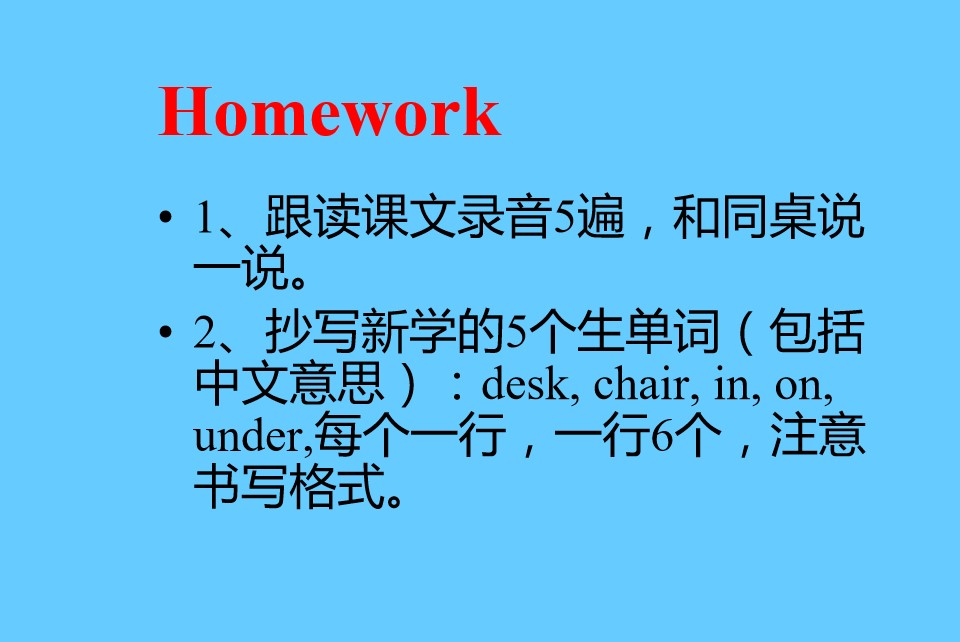 Homework

• 1、跟读课文录音5遍，和同桌说一说。

• 2、抄写新学的5个生单词（包括中文意思）：desk, chair, in, on, under,每个一行，一行6个，注意书写格式。